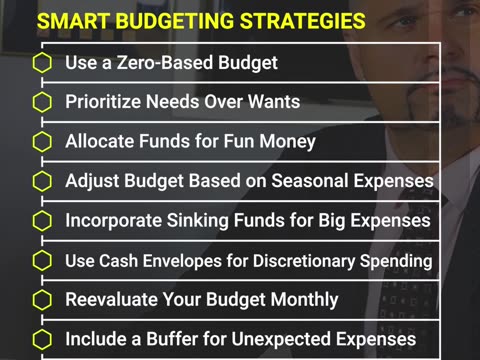 SMART BUDGETING STRATEGIES

Use a Zero-Based Budget

Prioritize Needs Over Wants

Allocate Funds for Fun Money

Adjust Budget Based on Seasonal Expenses

Incorporate Sinking Funds for Big Expenses

Use Cash Envelopes for Discretionary Spending

Reevaluate Your Budget Monthly

Include a Buffer for Unexpected Expenses